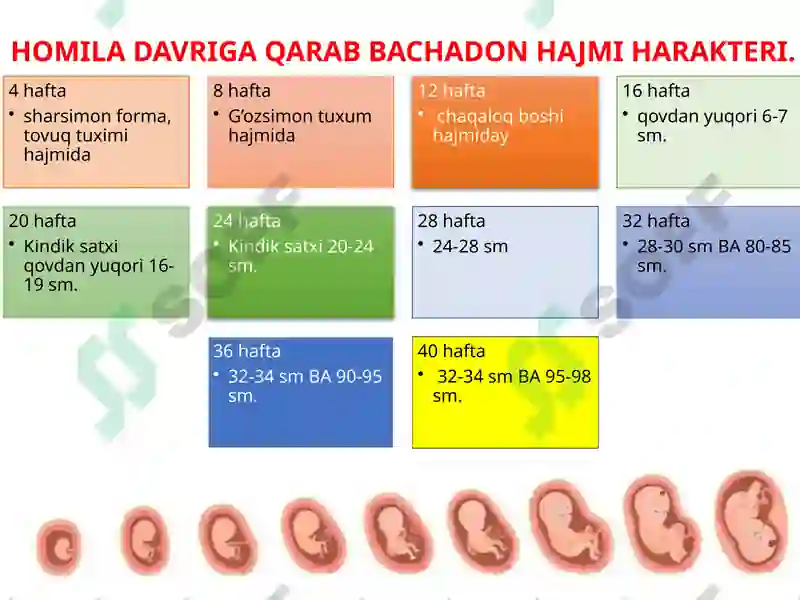 HOMILA DAVRIGA QARAB BACHADON HAJMI HARAKTERI.

4 hafta
• sharsimon forma, tovuq tuximi hajmida

8 hafta
• G'ozsimon tuxum hajmida

12 hafta
• chaqaloq boshi hajmiday

16 hafta
• qovdan yuqori 6-7 sm.

20 hafta
• Kindik satxi qovdan yuqori 16-19 sm.

24 hafta
• Kindik satxi 20-24 sm.

28 hafta
• 24-28 sm

32 hafta
• 28-30 sm BA 80-85 sm.

36 hafta
• 32-34 sm BA 90-95 sm.

40 hafta
• 32-34 sm BA 95-98 sm.